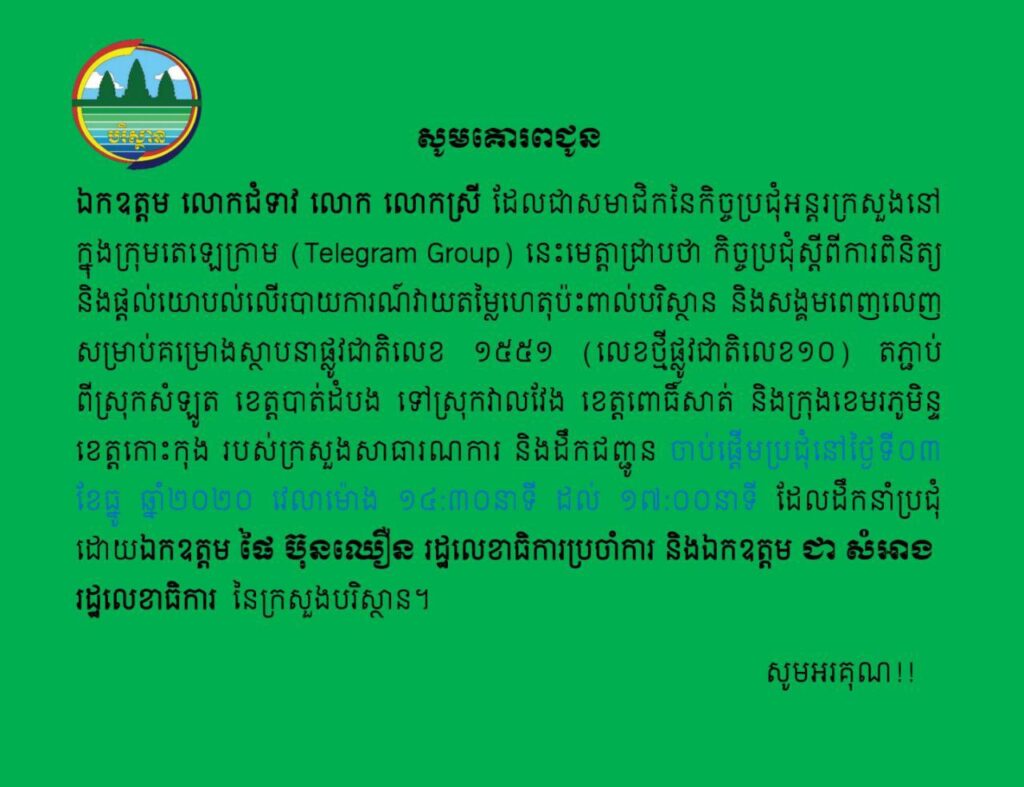 បរិស្ថាន

សូមគោរពជូន

ឯកឧត្តម លោកជំទាវ លោក លោកស្រី ដែលជាសមាជិកនៃកិច្ចប្រជុំអន្តរក្រសួងនៅក្នុងក្រុមតេឡេក្រាម (Telegram Group) នេះមេត្តាជ្រាបថា កិច្ចប្រជុំស្តីពីការពិនិត្យ និងផ្តល់យោបល់លើរបាយការណ៍វាយតម្លៃហេតុប៉ះពាល់បរិស្ថាន និងសង្គមពេញលេញ សម្រាប់គម្រោងស្ថាបនាផ្លូវជាតិលេខ ១៥៥១ (លេខថ្មីផ្លូវជាតិលេខ១០) តភ្ជាប់ពីស្រុកសំឡូត ខេត្តបាត់ដំបង ទៅស្រុកវាលវែង ខេត្តពោធិ៍សាត់ និងក្រុងខេមរភូមិន្ទ ខេត្តកោះកុង របស់ក្រសួងសាធារណការ និងដឹកជញ្ជូន ចាប់ផ្តើមប្រជុំនៅថ្ងៃទី០៣ ខែធ្នូ ឆ្នាំ២០២០ វេលាម៉ោង ១៤:៣០នាទី ដល់ ១៧:០០នាទី ដែលដឹកនាំប្រជុំដោយឯកឧត្តម ផៃ ប៊ុនឈឿន រដ្ឋលេខាធិការប្រចាំការ និងឯកឧត្តម ជា សំអាង រដ្ឋលេខាធិការ នៃក្រសួងបរិស្ថាន។

សូមអរគុណ!!